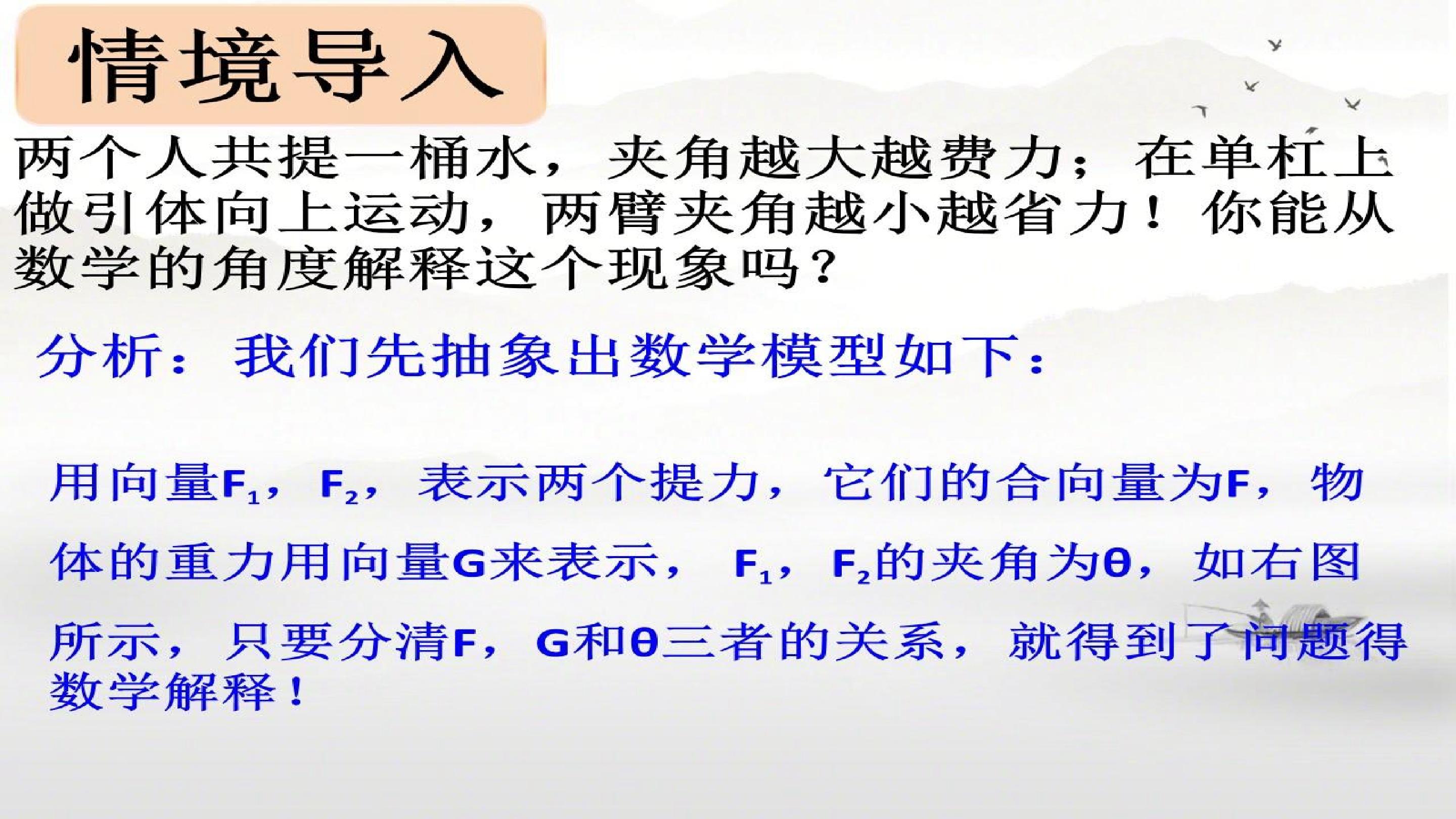 情境导入

两个人共提一桶水，夹角越大越费力；在单杠上做引体向上运动，两臂夹角越小越省力！你能从数学的角度解释这个现象吗？

分析：我们先抽象出数学模型如下：

用向量$F_1$，$F_2$，表示两个提力，它们的合向量为F，物体的重力用向量G来表示，$F_1$，$F_2$的夹角为θ，如右图所示，只要分清F，G和θ三者的关系，就得到了问题得数学解释！